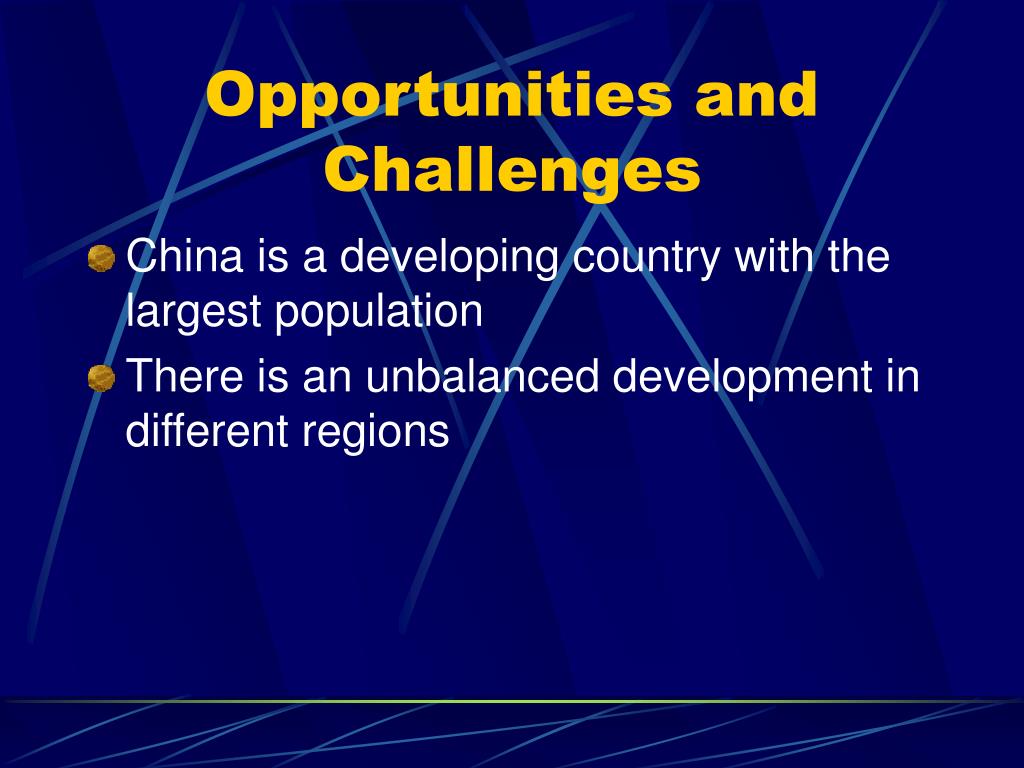 Opportunities and Challenges

China is a developing country with the largest population

There is an unbalanced development in different regions